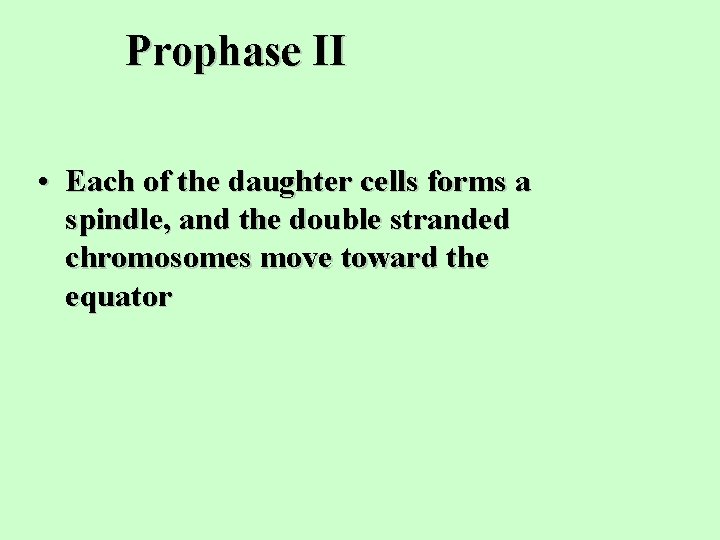 Prophase II

• Each of the daughter cells forms a spindle, and the double stranded chromosomes move toward the equator